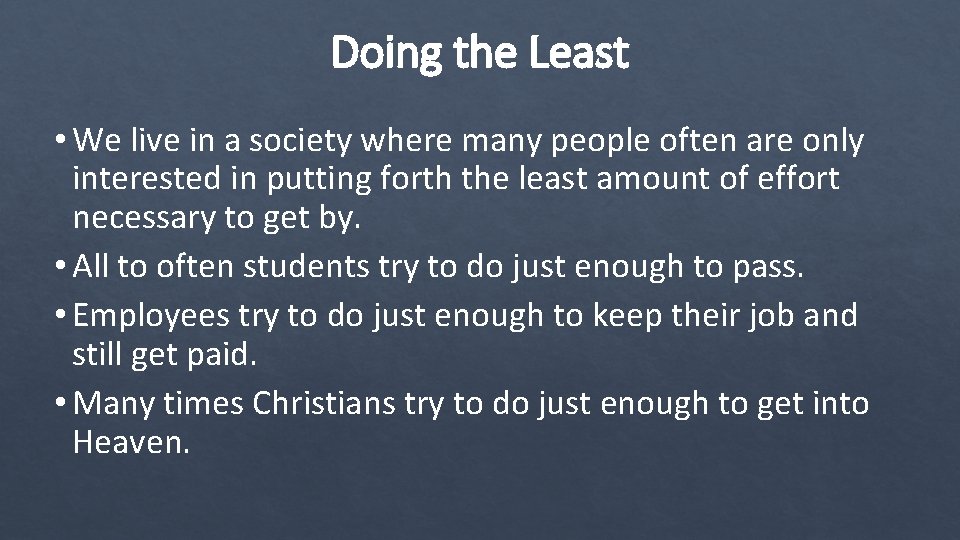 Doing the Least

• We live in a society where many people often are only interested in putting forth the least amount of effort necessary to get by.
• All to often students try to do just enough to pass.
• Employees try to do just enough to keep their job and still get paid.
• Many times Christians try to do just enough to get into Heaven.